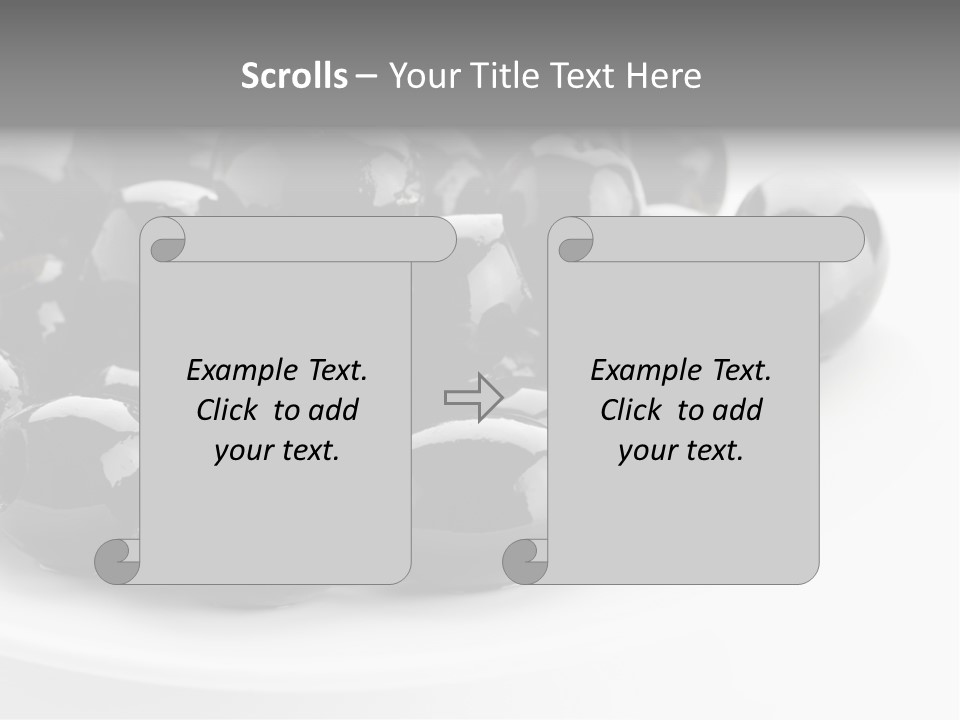 Scrolls – Your Title Text Here

Example Text. Click to add your text.

Example Text. Click to add your text.